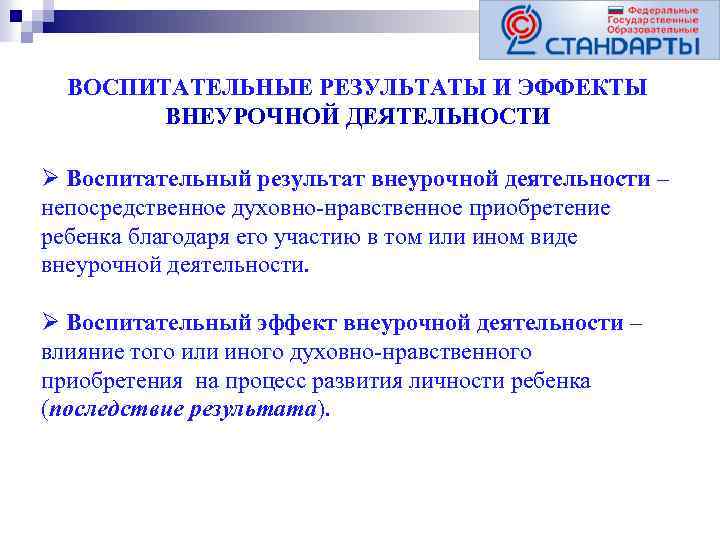 Федеральные Государственные Образовательные
СТАНДАРТЫ

ВОСПИТАТЕЛЬНЫЕ РЕЗУЛЬТАТЫ И ЭФФЕКТЫ ВНЕУРОЧНОЙ ДЕЯТЕЛЬНОСТИ

➢ Воспитательный результат внеурочной деятельности – непосредственное духовно-нравственное приобретение ребенка благодаря его участию в том или ином виде внеурочной деятельности.

➢ Воспитательный эффект внеурочной деятельности – влияние того или иного духовно-нравственного приобретения на процесс развития личности ребенка (последствие результата).